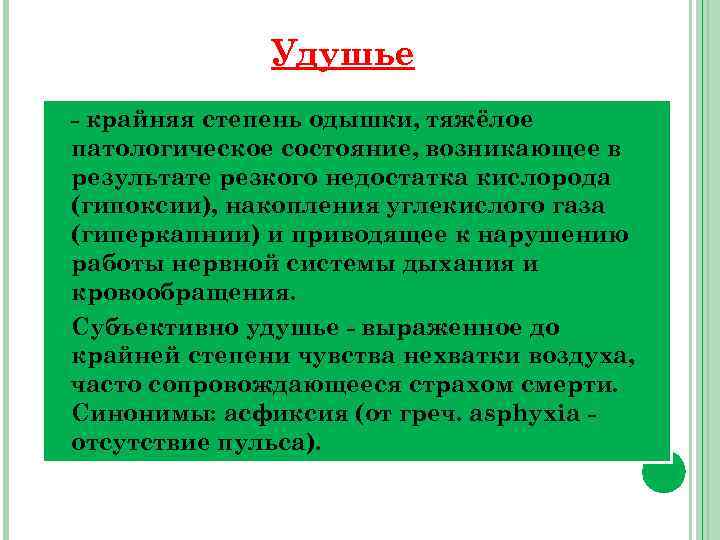 Удушье

- крайняя степень одышки, тяжёлое патологическое состояние, возникающее в результате резкого недостатка кислорода (гипоксии), накопления углекислого газа (гиперкапнии) и приводящее к нарушению работы нервной системы дыхания и кровообращения.

Субъективно удушье - выраженное до крайней степени чувства нехватки воздуха, часто сопровождающееся страхом смерти. Синонимы: асфиксия (от греч. asphyxia - отсутствие пульса).